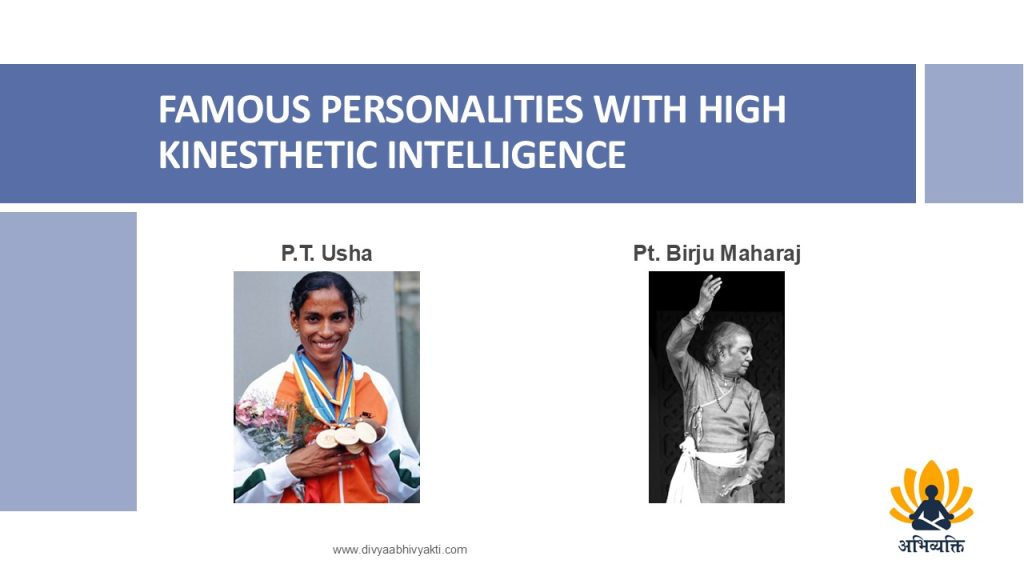 FAMOUS PERSONALITIES WITH HIGH KINESTHETIC INTELLIGENCE

P.T. Usha

Pt. Birju Maharaj

www.divyaabhivyakti.com

अभिव्यक्ति